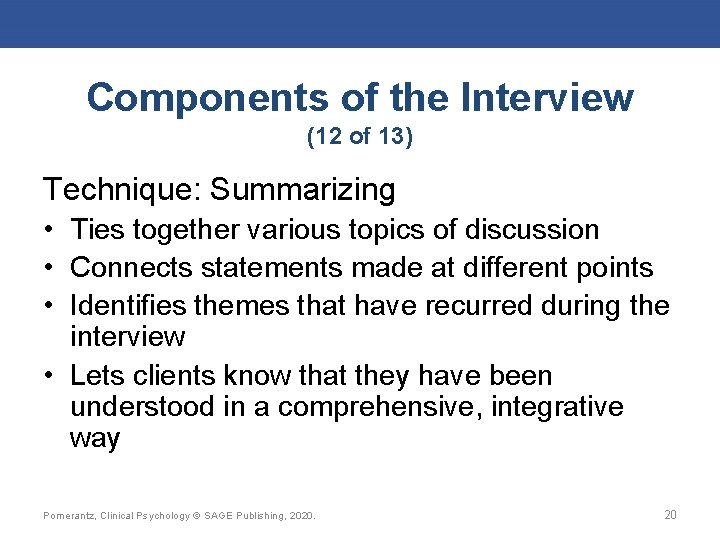 Components of the Interview
(12 of 13)

Technique: Summarizing

• Ties together various topics of discussion
• Connects statements made at different points
• Identifies themes that have recurred during the interview
• Lets clients know that they have been understood in a comprehensive, integrative way

Pomerantz, Clinical Psychology © SAGE Publishing, 2020.

20